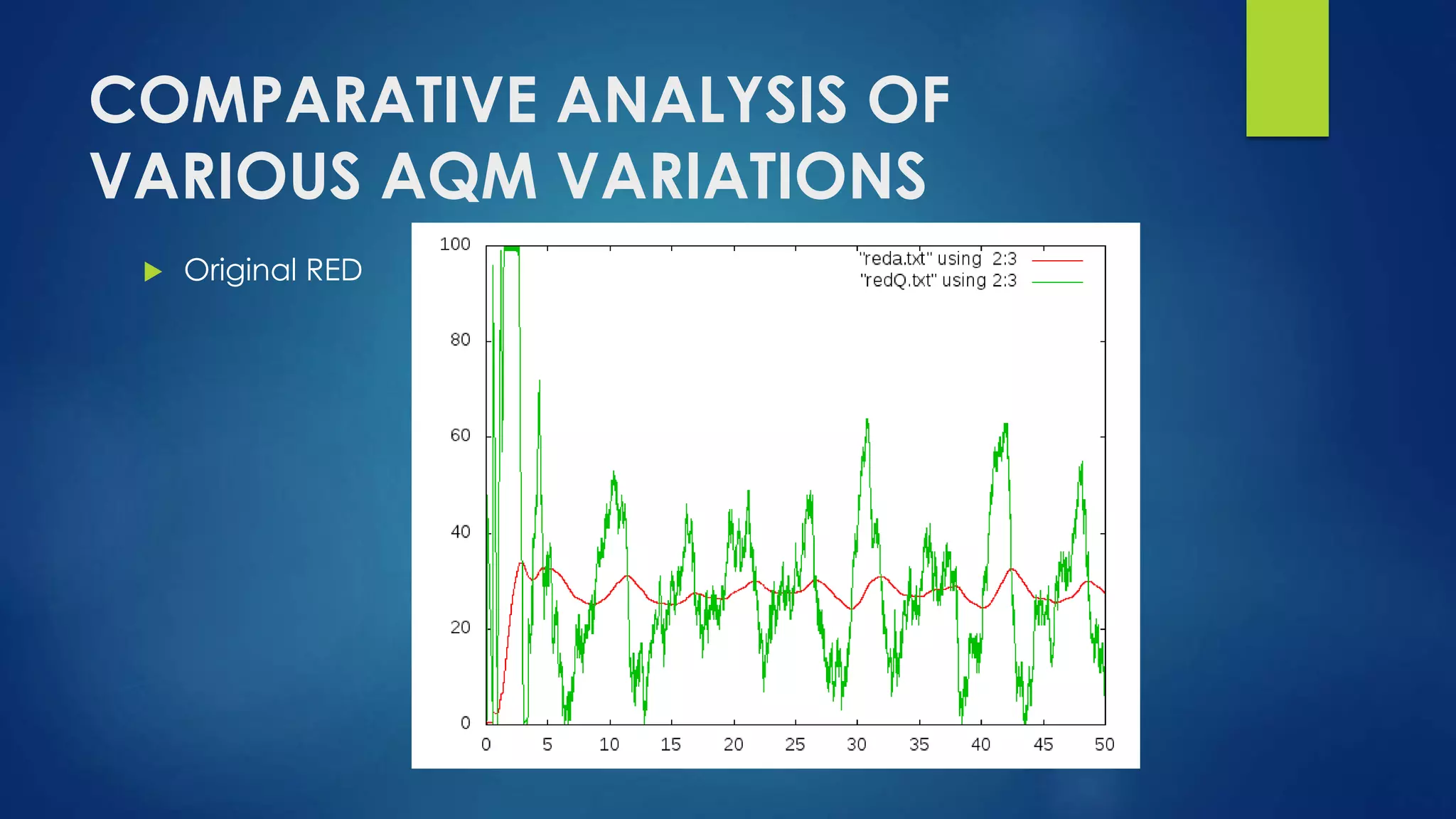 COMPARATIVE ANALYSIS OF VARIOUS AQM VARIATIONS

Original RED

"reda.txt" using 2:3
"redQ.txt" using 2:3

100
80
60
40
20
0

0 5 10 15 20 25 30 35 40 45 50